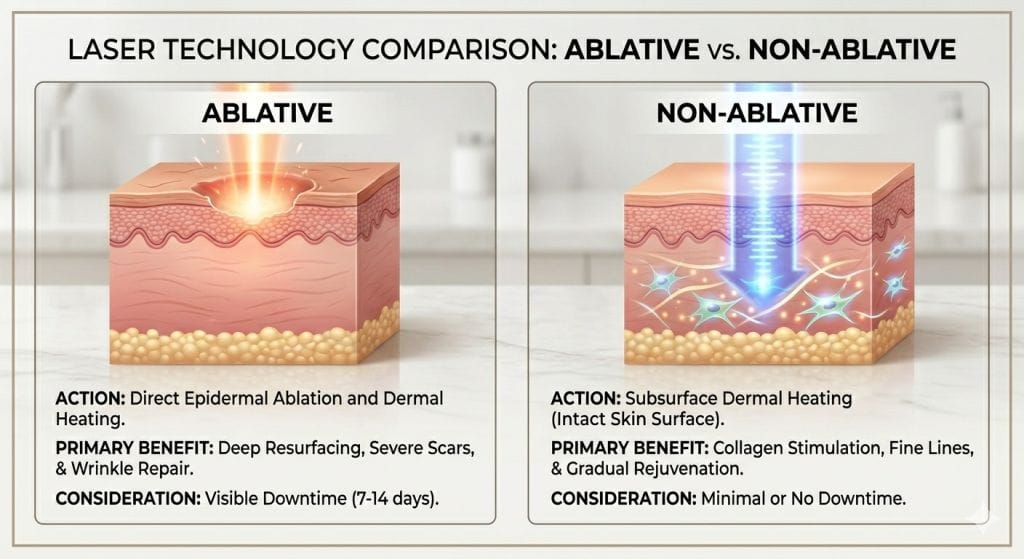 LASER TECHNOLOGY COMPARISON: ABLATIVE vs. NON-ABLATIVE

ABLATIVE

ACTION: Direct Epidermal Ablation and Dermal Heating.

PRIMARY BENEFIT: Deep Resurfacing, Severe Scars, & Wrinkle Repair.

CONSIDERATION: Visible Downtime (7-14 days).

NON-ABLATIVE

ACTION: Subsurface Dermal Heating (Intact Skin Surface).

PRIMARY BENEFIT: Collagen Stimulation, Fine Lines, & Gradual Rejuvenation.

CONSIDERATION: Minimal or No Downtime.